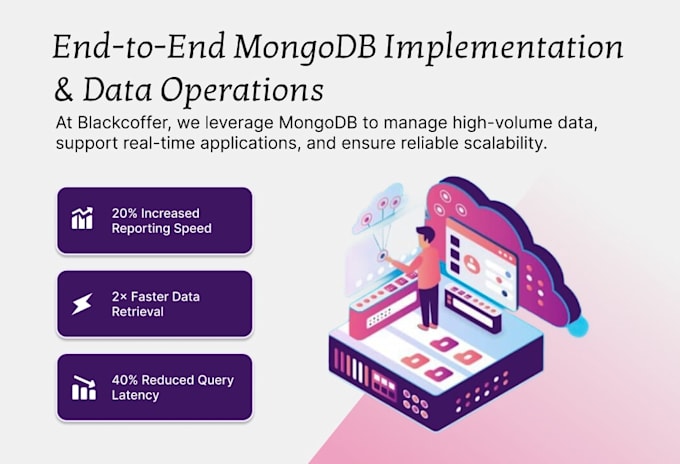 End-to-End MongoDB Implementation & Data Operations

At Blackcoffer, we leverage MongoDB to manage high-volume data, support real-time applications, and ensure reliable scalability.

20% Increased Reporting Speed

2× Faster Data Retrieval

40% Reduced Query Latency